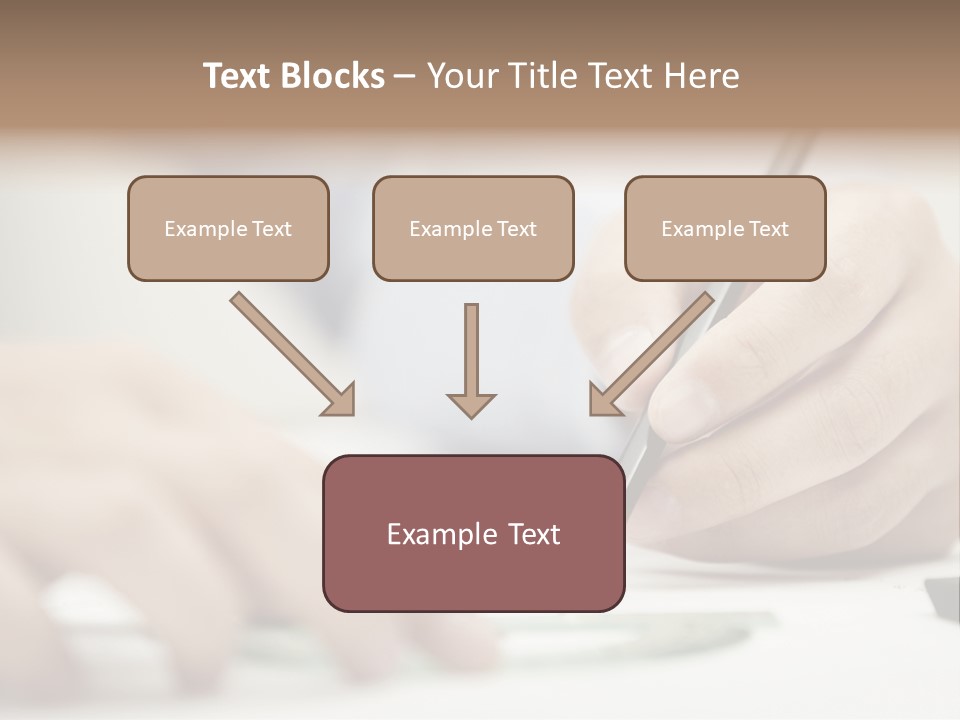 Text Blocks – Your Title Text Here

Example Text

Example Text

Example Text

Example Text